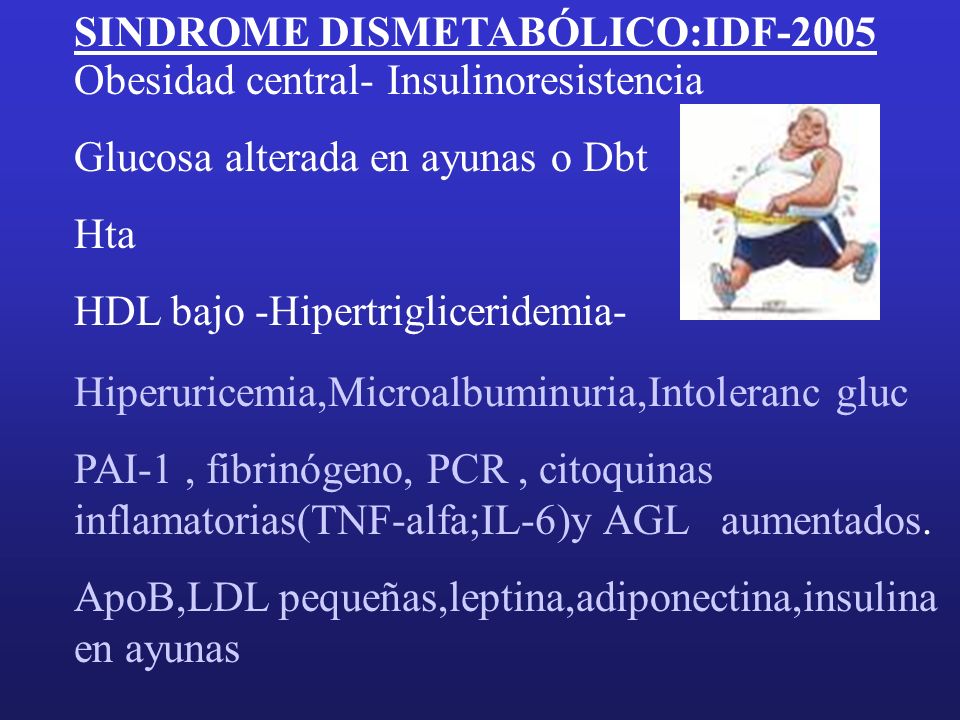 SINDROME DISMETABÓLICO:IDF-2005
Obesidad central- Insulinoresistencia

Glucosa alterada en ayunas o Dbt

Hta

HDL bajo -Hipertrigliceridemia-

Hiperuricemia,Microalbuminuria,Intoleranc gluc

PAI-1 , fibrinógeno, PCR , citoquinas inflamatorias(TNF-alfa;IL-6)y AGL aumentados.

ApoB,LDL pequeñas,leptina,adiponectina,insulina en ayunas